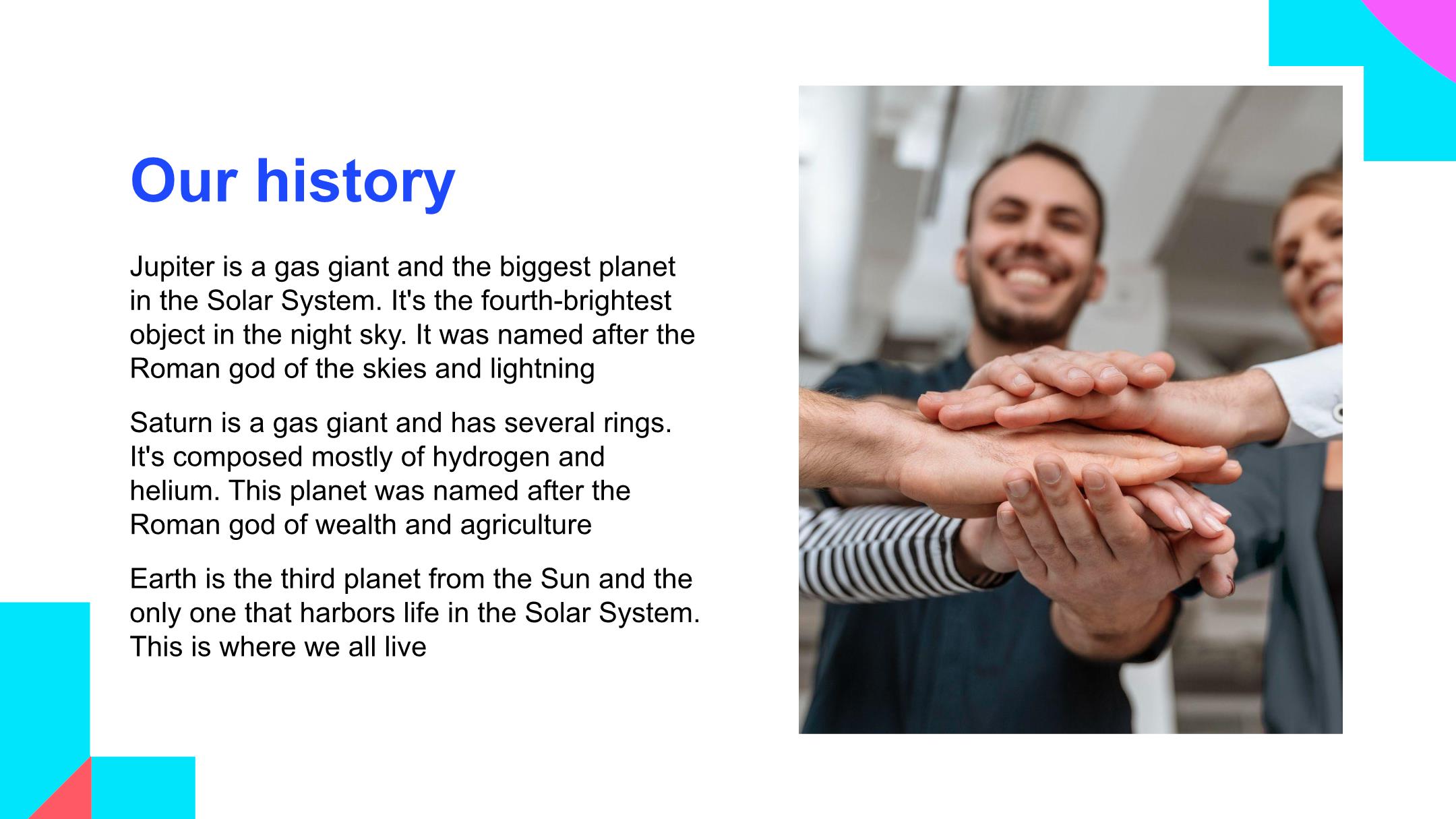 Our history

Jupiter is a gas giant and the biggest planet in the Solar System. It's the fourth-brightest object in the night sky. It was named after the Roman god of the skies and lightning

Saturn is a gas giant and has several rings. It's composed mostly of hydrogen and helium. This planet was named after the Roman god of wealth and agriculture

Earth is the third planet from the Sun and the only one that harbors life in the Solar System. This is where we all live